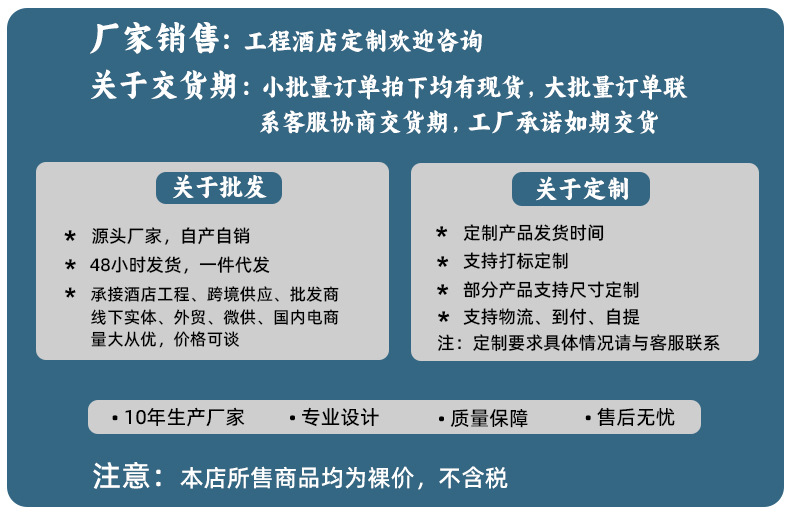 厂家销售：工程酒店定制欢迎咨询

关于交货期：小批量订单拍下均有现货，大批量订单联系客服协商交货期，工厂承诺如期交货

关于批发

* 源头厂家，自产自销
* 48小时发货，一件代发
* 承接酒店工程、跨境供应、批发商线下实体、外贸、微供、国内电商量大从优，价格可谈

关于定制

* 定制产品发货时间
* 支持打标定制
* 部分产品支持尺寸定制
* 支持物流、到付、自提
注：定制要求具体情况请与客服联系

• 10年生产厂家 • 专业设计 • 质量保障 • 售后无忧

注意：本店所售商品均为裸价，不含税